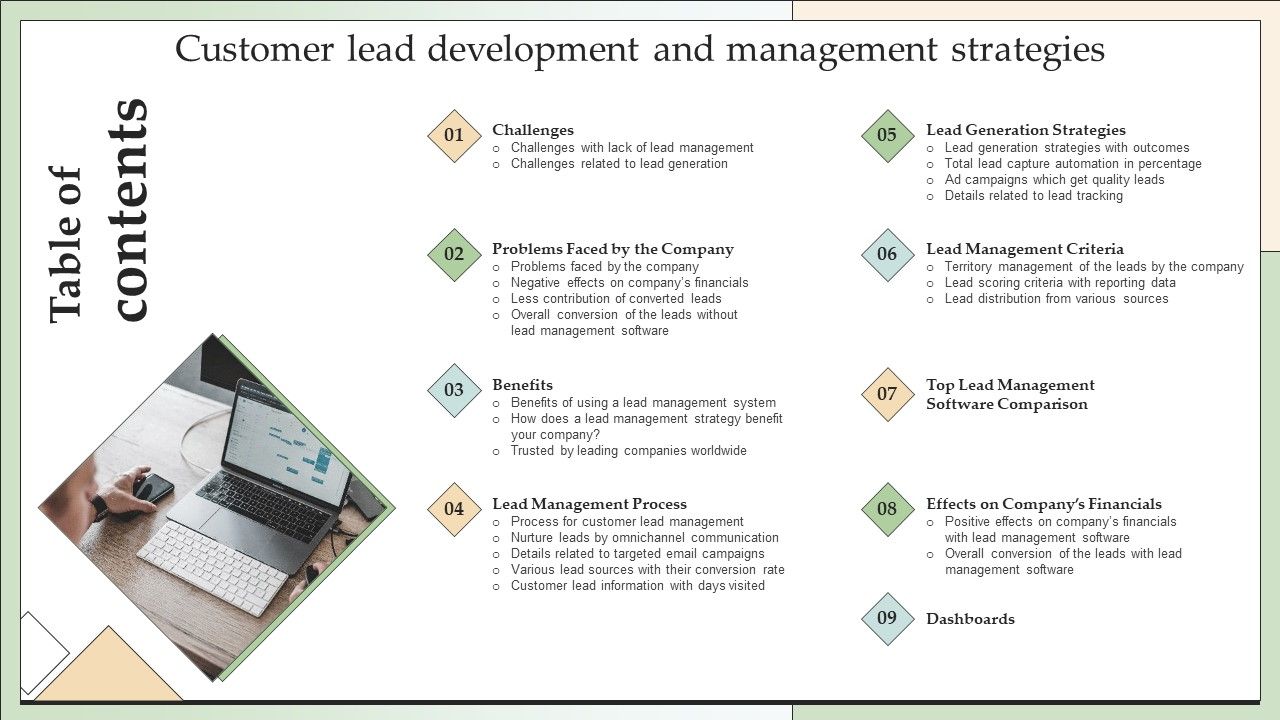 Customer lead development and management strategies

Table of contents

01 Challenges
o Challenges with lack of lead management
o Challenges related to lead generation

02 Problems Faced by the Company
o Problems faced by the company
o Negative effects on company's financials
o Less contribution of converted leads
o Overall conversion of the leads without lead management software

03 Benefits
o Benefits of using a lead management system
o How does a lead management strategy benefit your company?
o Trusted by leading companies worldwide

04 Lead Management Process
o Process for customer lead management
o Nurture leads by omnichannel communication
o Details related to targeted email campaigns
o Various lead sources with their conversion rate
o Customer lead information with days visited

05 Lead Generation Strategies
o Lead generation strategies with outcomes
o Total lead capture automation in percentage
o Ad campaigns which get quality leads
o Details related to lead tracking

06 Lead Management Criteria
o Territory management of the leads by the company
o Lead scoring criteria with reporting data
o Lead distribution from various sources

07 Top Lead Management Software Comparison

08 Effects on Company's Financials
o Positive effects on company's financials with lead management software
o Overall conversion of the leads with lead management software

09 Dashboards